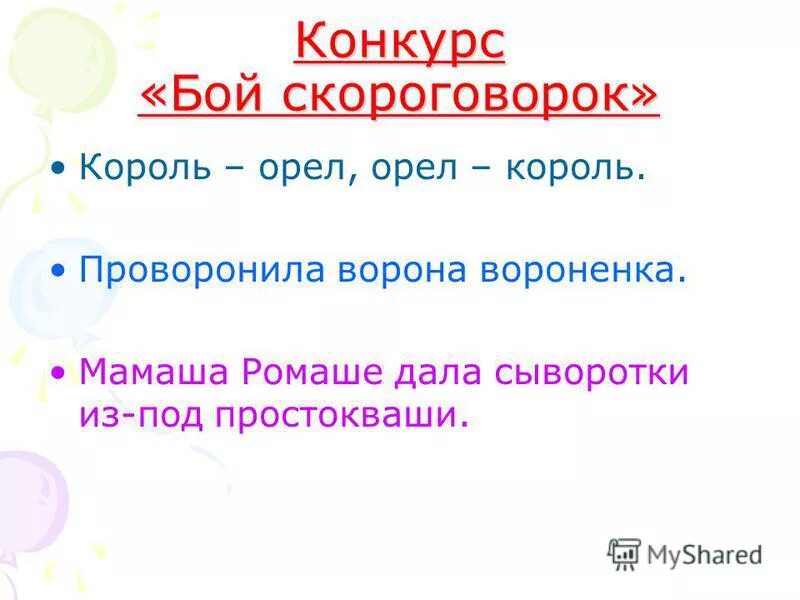 Конкурс «Бой скороговорок»

• Король – орел, орел – король.

• Проворонила ворона вороненка.

• Мамаша Ромаше дала сыворотки из-под простокваши.

MyShared